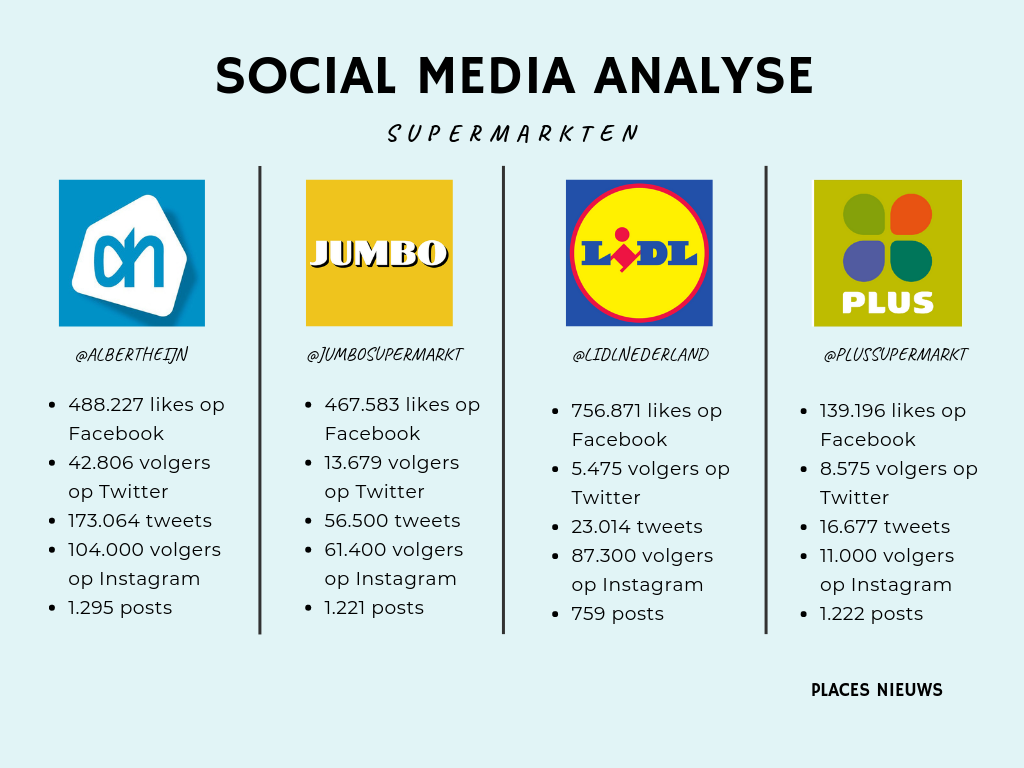 SOCIAL MEDIA ANALYSE

SUPERMARKTEN

ah

@ALBERTHEIJN

- 488.227 likes op Facebook
- 42.806 volgers op Twitter
- 173.064 tweets
- 104.000 volgers op Instagram
- 1.295 posts

JUMBO

@JUMBOSUPERMARKT

- 467.583 likes op Facebook
- 13.679 volgers op Twitter
- 56.500 tweets
- 61.400 volgers op Instagram
- 1.221 posts

LIDL

@LIDLNEDERLAND

- 756.871 likes op Facebook
- 5.475 volgers op Twitter
- 23.014 tweets
- 87.300 volgers op Instagram
- 759 posts

PLUS

@PLUSSUPERMARKT

- 139.196 likes op Facebook
- 8.575 volgers op Twitter
- 16.677 tweets
- 11.000 volgers op Instagram
- 1.222 posts

PLACES NIEUWS